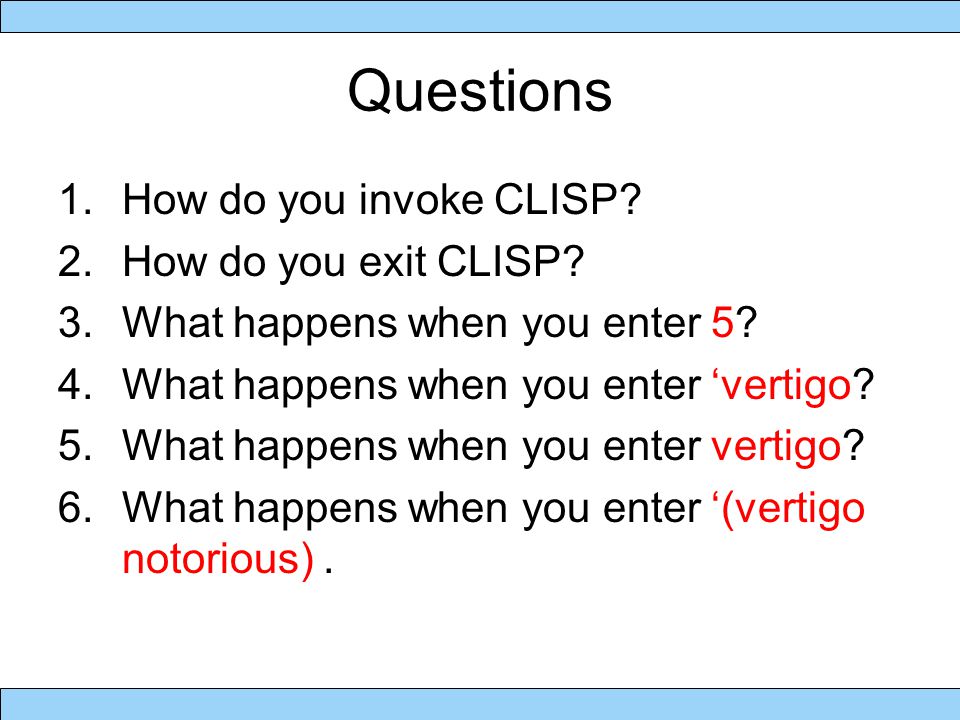 Questions

1. How do you invoke CLISP?
2. How do you exit CLISP?
3. What happens when you enter 5?
4. What happens when you enter ‘vertigo?
5. What happens when you enter vertigo?
6. What happens when you enter ‘(vertigo notorious) .